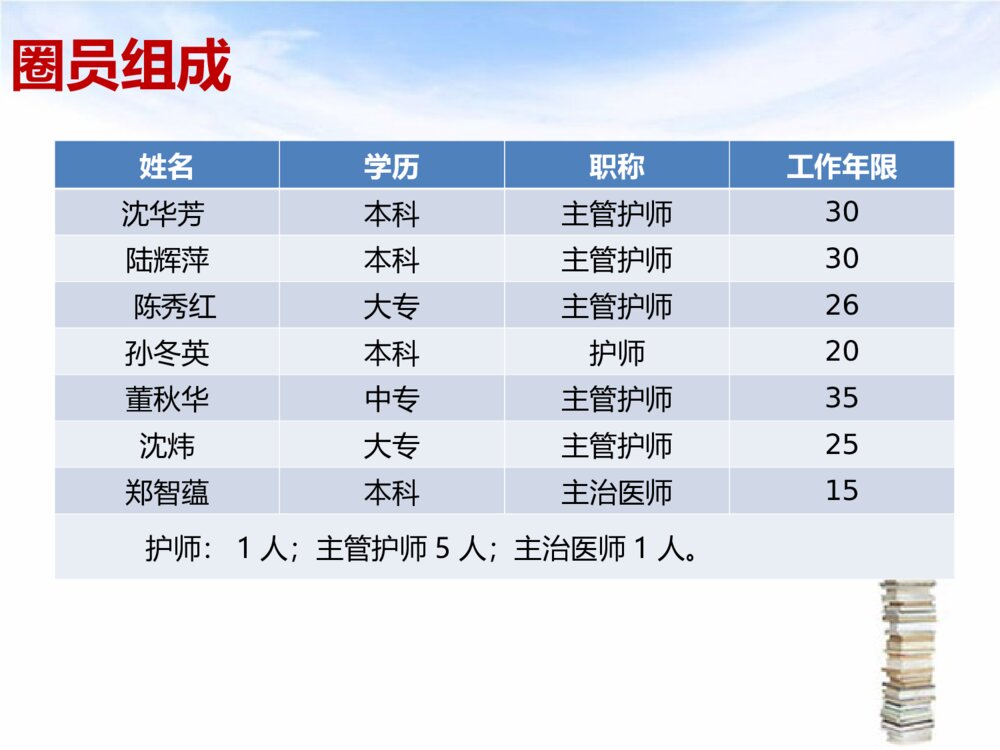 圈员组成

| 姓名 | 学历 | 职称 | 工作年限 |
|---|---|---|---|
| 沈华芳 | 本科 | 主管护师 | 30 |
| 陆辉萍 | 本科 | 主管护师 | 30 |
| 陈秀红 | 大专 | 主管护师 | 26 |
| 孙冬英 | 本科 | 护师 | 20 |
| 董秋华 | 中专 | 主管护师 | 35 |
| 沈炜 | 大专 | 主管护师 | 25 |
| 郑智蕴 | 本科 | 主治医师 | 15 |

护师： 1 人；主管护师 5 人；主治医师 1 人。